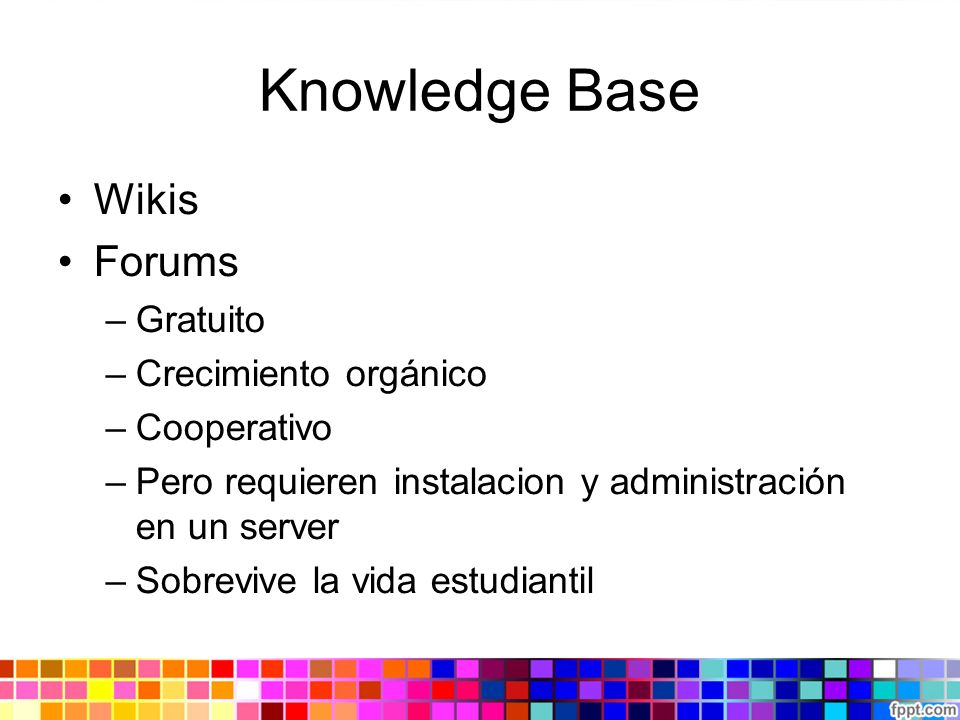 Knowledge Base

• Wikis
• Forums
– Gratuito
– Crecimiento orgánico
– Cooperativo
– Pero requieren instalacion y administración en un server
– Sobrevive la vida estudiantil

fppt.com